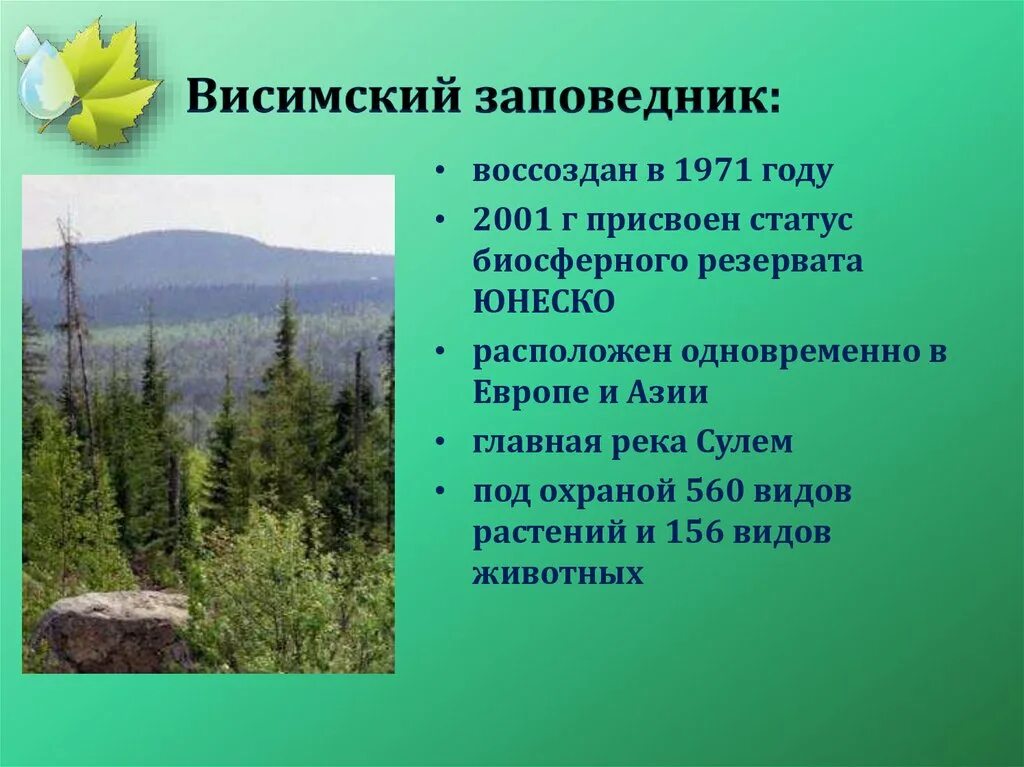 Висимский заповедник:

• воссоздан в 1971 году
• 2001 г присвоен статус биосферного резервата ЮНЕСКО
• расположен одновременно в Европе и Азии
• главная река Сулем
• под охраной 560 видов растений и 156 видов животных